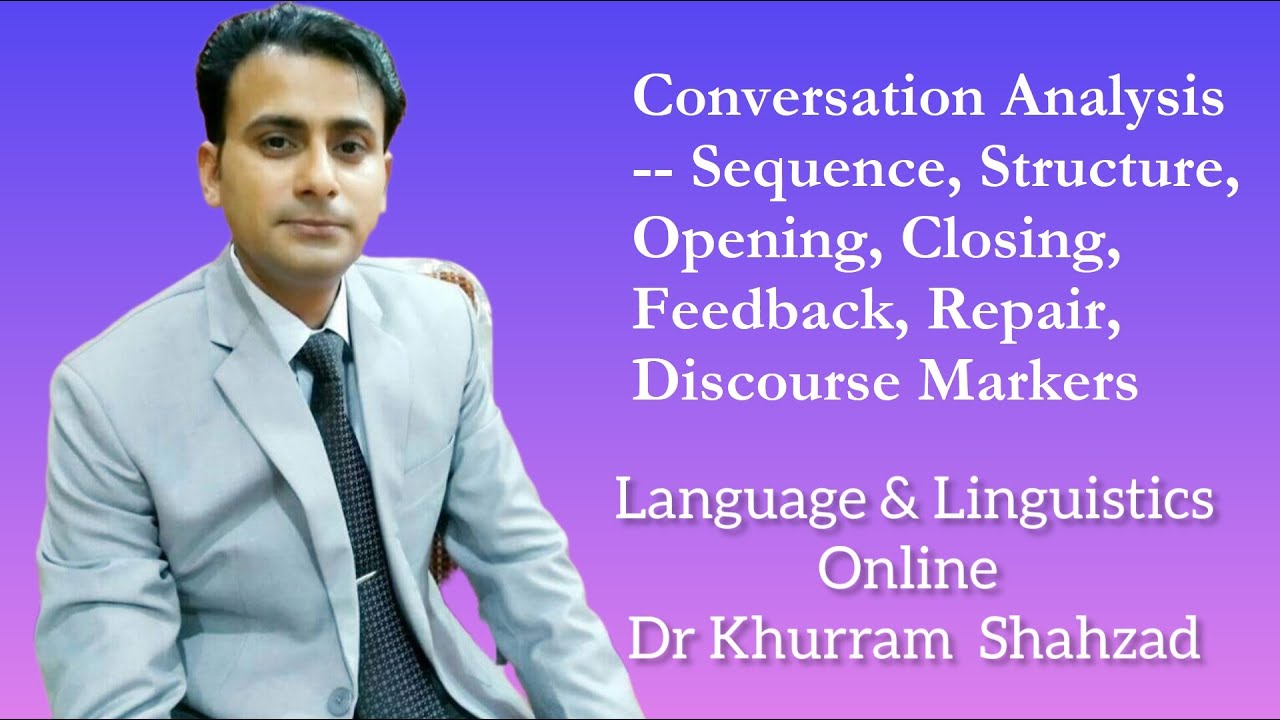 Conversation Analysis -- Sequence, Structure, Opening, Closing, Feedback, Repair, Discourse Markers

Language & Linguistics Online
Dr Khurram Shahzad